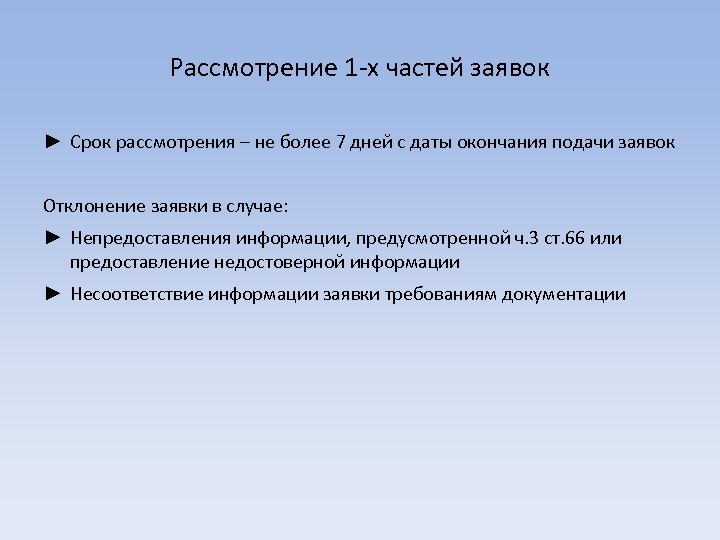 Рассмотрение 1-х частей заявок

► Срок рассмотрения – не более 7 дней с даты окончания подачи заявок

Отклонение заявки в случае:

► Непредоставления информации, предусмотренной ч.3 ст.66 или предоставление недостоверной информации

► Несоответствие информации заявки требованиям документации